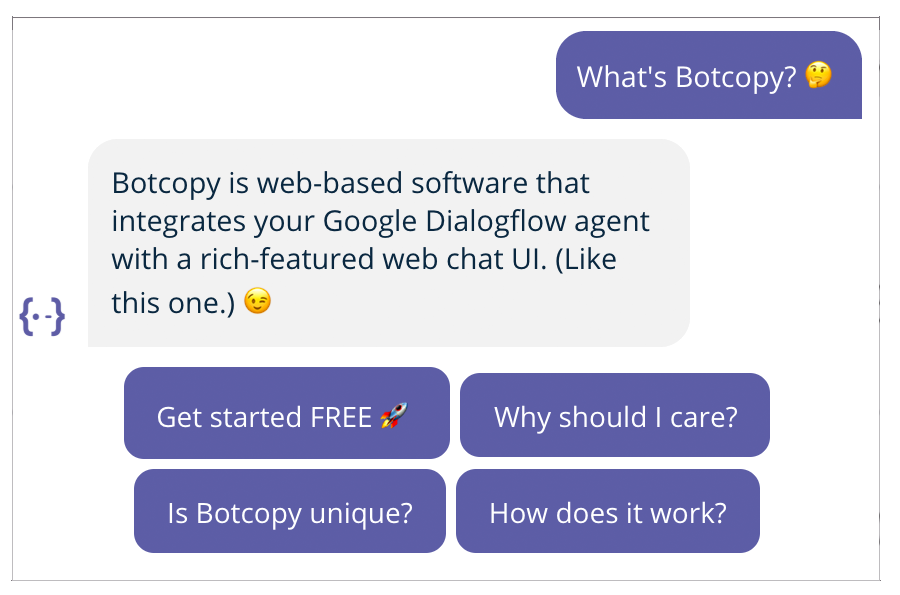 What's Botcopy? 🤔

Botcopy is web-based software that integrates your Google Dialogflow agent with a rich-featured web chat UI. (Like this one.) 😉

{·-}

Get started FREE 🚀

Why should I care?

Is Botcopy unique?

How does it work?